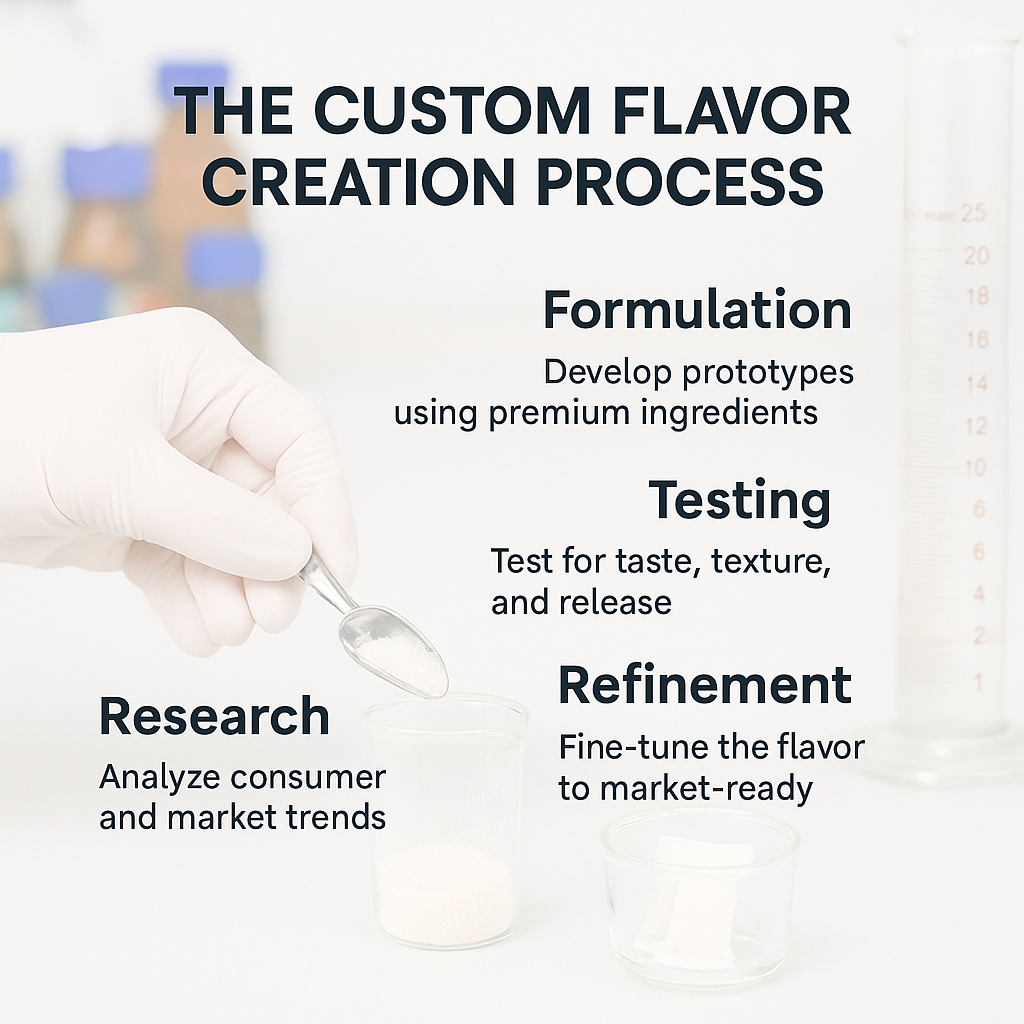 THE CUSTOM FLAVOR CREATION PROCESS

Formulation
Develop prototypes using premium ingredients

Testing
Test for taste, texture, and release

Research
Analyze consumer and market trends

Refinement
Fine-tune the flavor to market-ready

25
20
18
16
14
12
10
6
6
4
2
1